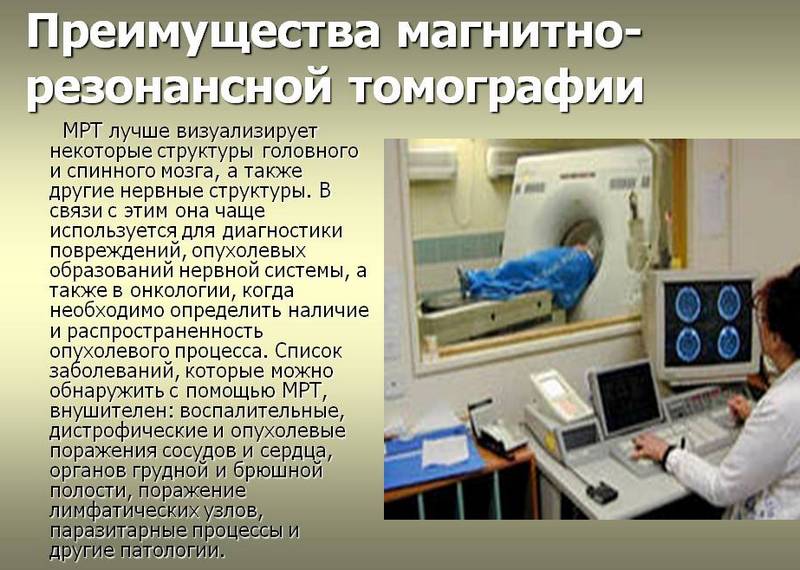 Преимущества магнитно-резонансной томографии

МРТ лучше визуализирует некоторые структуры головного и спинного мозга, а также другие нервные структуры. В связи с этим она чаще используется для диагностики повреждений, опухолевых образований нервной системы, а также в онкологии, когда необходимо определить наличие и распространенность опухолевого процесса. Список заболеваний, которые можно обнаружить с помощью МРТ, внушителен: воспалительные, дистрофические и опухолевые поражения сосудов и сердца, органов грудной и брюшной полости, поражение лимфатических узлов, паразитарные процессы и другие патологии.